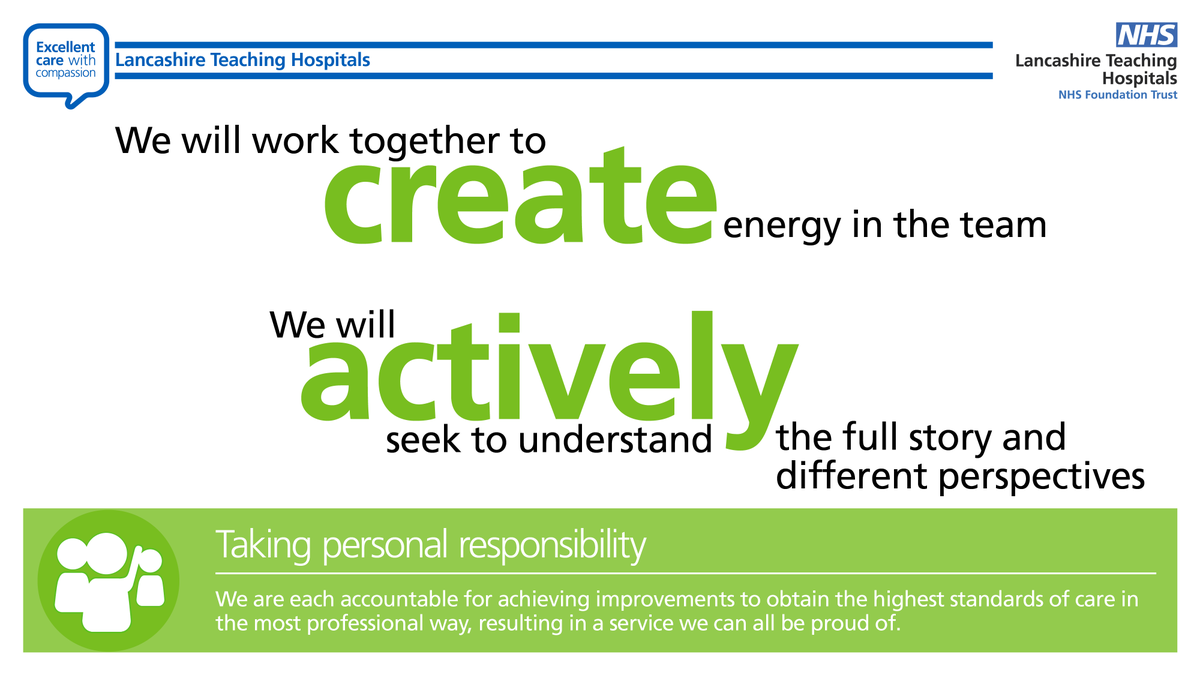 Excellent care with compassion

Lancashire Teaching Hospitals

NHS
Lancashire Teaching Hospitals
NHS Foundation Trust

We will work together to create energy in the team

We will actively seek to understand the full story and different perspectives

Taking personal responsibility

We are each accountable for achieving improvements to obtain the highest standards of care in the most professional way, resulting in a service we can all be proud of.